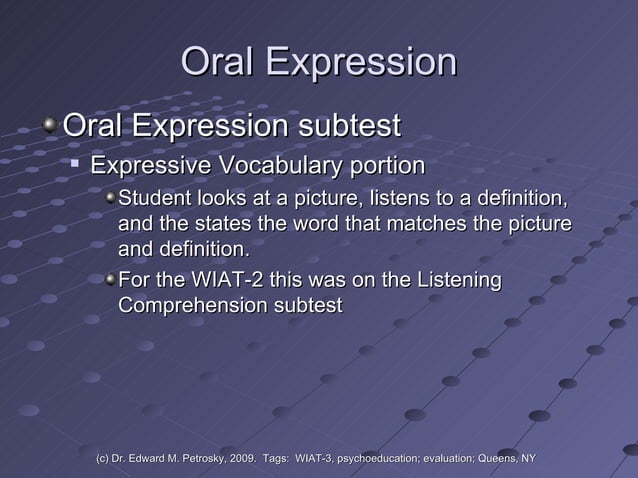 Oral Expression

Oral Expression subtest

Expressive Vocabulary portion

Student looks at a picture, listens to a definition, and the states the word that matches the picture and definition.

For the WIAT-2 this was on the Listening Comprehension subtest

(c) Dr. Edward M. Petrosky, 2009. Tags: WIAT-3, psychoeducation; evaluation; Queens, NY